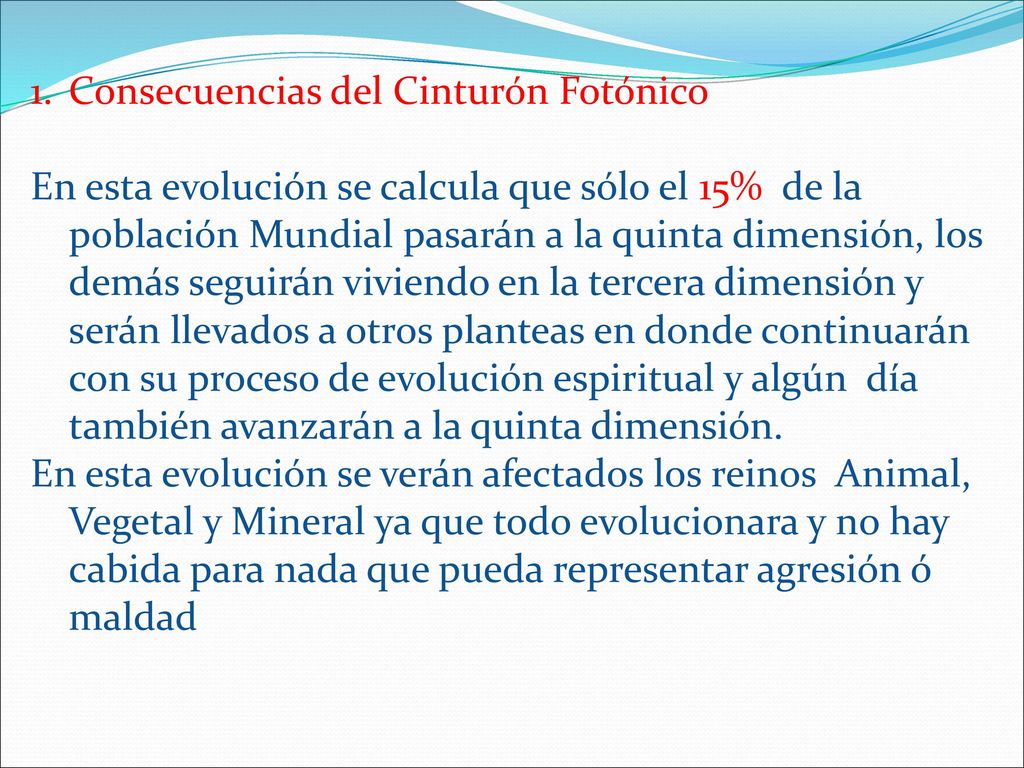 1. Consecuencias del Cinturón Fotónico

En esta evolución se calcula que sólo el 15% de la población Mundial pasarán a la quinta dimensión, los demás seguirán viviendo en la tercera dimensión y serán llevados a otros planteas en donde continuarán con su proceso de evolución espiritual y algún día también avanzarán a la quinta dimensión.
En esta evolución se verán afectados los reinos Animal, Vegetal y Mineral ya que todo evolucionara y no hay cabida para nada que pueda representar agresión ó maldad